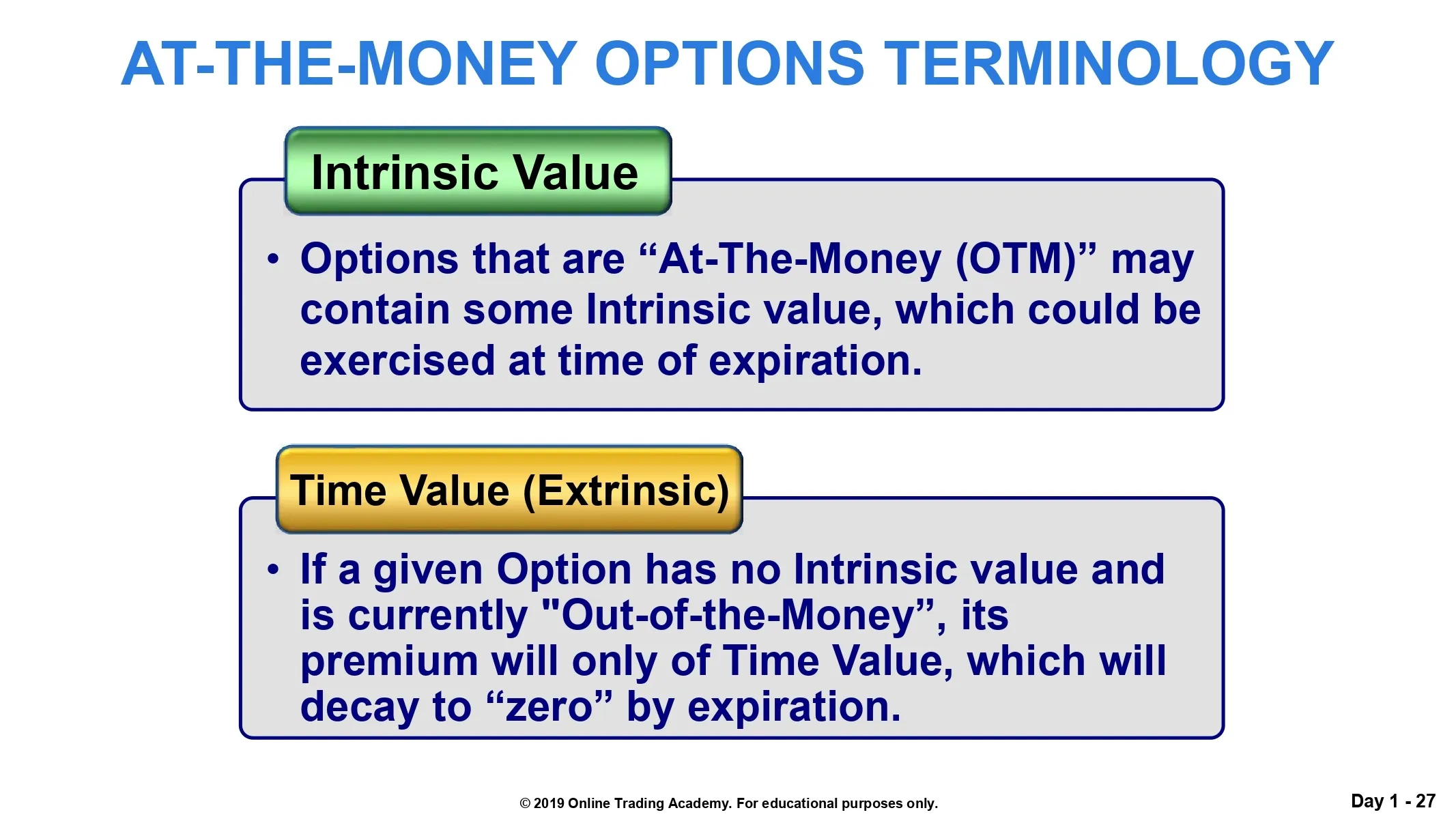 AT-THE-MONEY OPTIONS TERMINOLOGY

Intrinsic Value

• Options that are “At-The-Money (OTM)” may contain some Intrinsic value, which could be exercised at time of expiration.

Time Value (Extrinsic)

• If a given Option has no Intrinsic value and is currently "Out-of-the-Money”, its premium will only of Time Value, which will decay to “zero” by expiration.

© 2019 Online Trading Academy. For educational purposes only.

Day 1 - 27